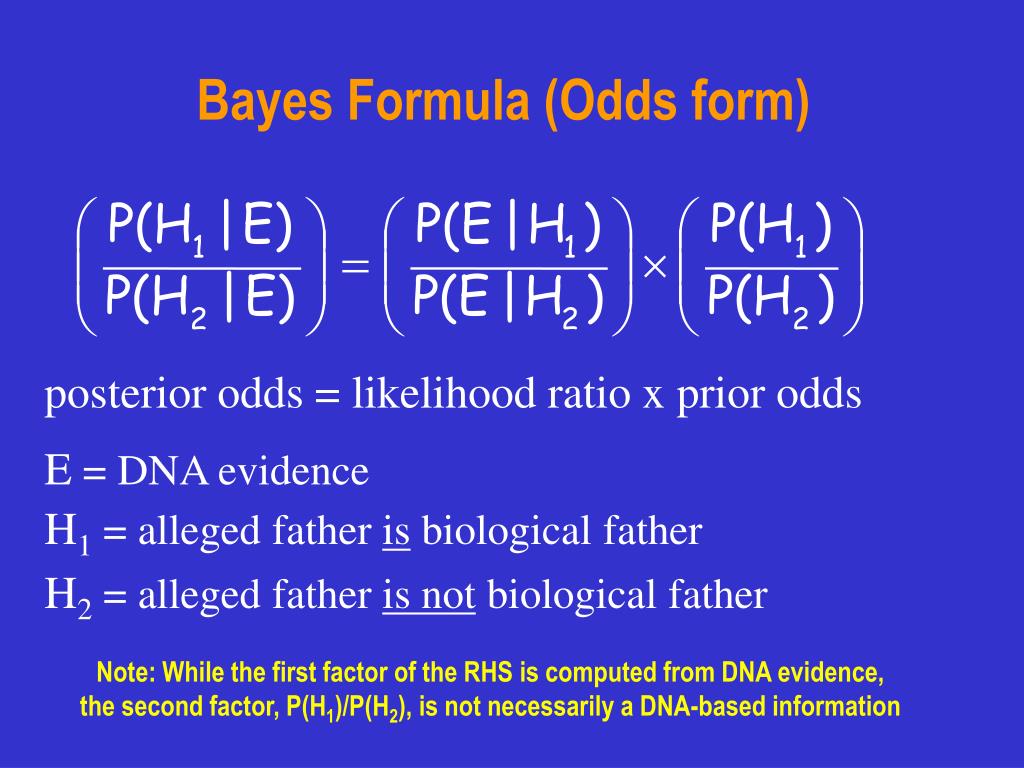 Bayes Formula (Odds form)

$\left(\frac{P(H_1|E)}{P(H_2|E)}\right) = \left(\frac{P(E|H_1)}{P(E|H_2)}\right) \times \left(\frac{P(H_1)}{P(H_2)}\right)$

posterior odds = likelihood ratio x prior odds

E = DNA evidence

$H_1$ = alleged father is biological father

$H_2$ = alleged father is not biological father

Note: While the first factor of the RHS is computed from DNA evidence, the second factor, $P(H_1)/P(H_2)$, is not necessarily a DNA-based information